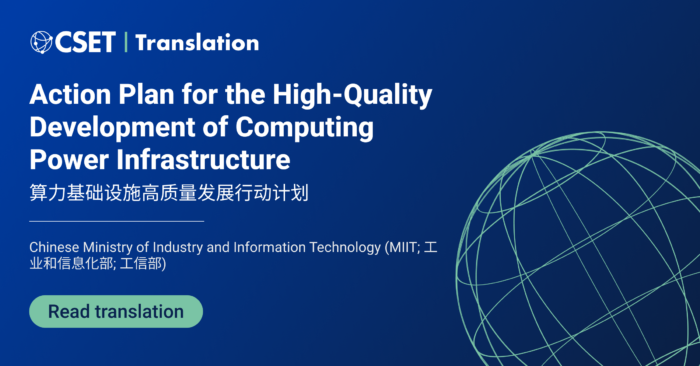 CSET | Translation

Action Plan for the High-Quality Development of Computing Power Infrastructure
算力基础设施高质量发展行动计划

Chinese Ministry of Industry and Information Technology (MIIT; 工业和信息化部; 工信部)

Read translation